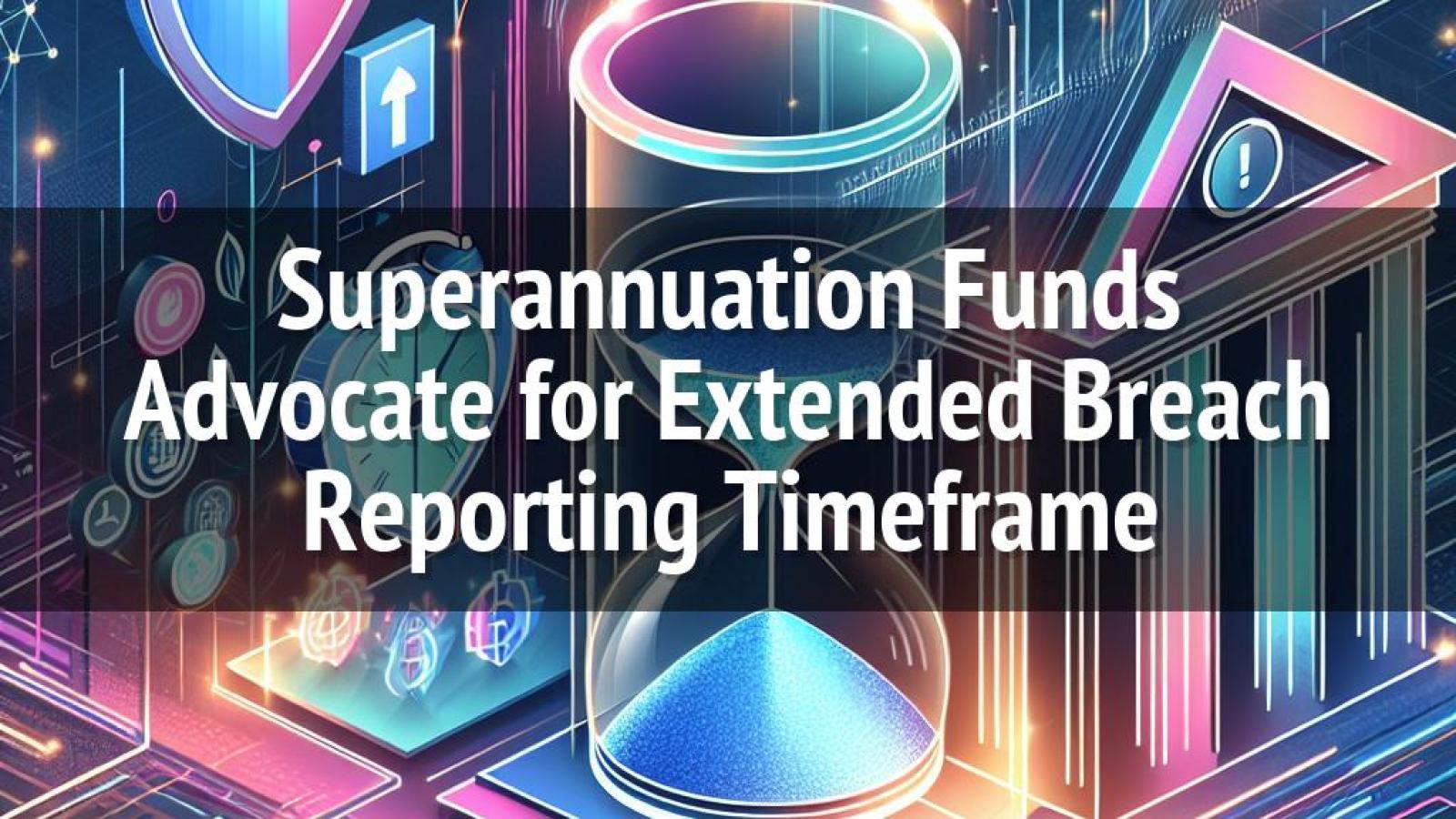 Superannuation Funds Advocate for Extended Breach Reporting Timeframe